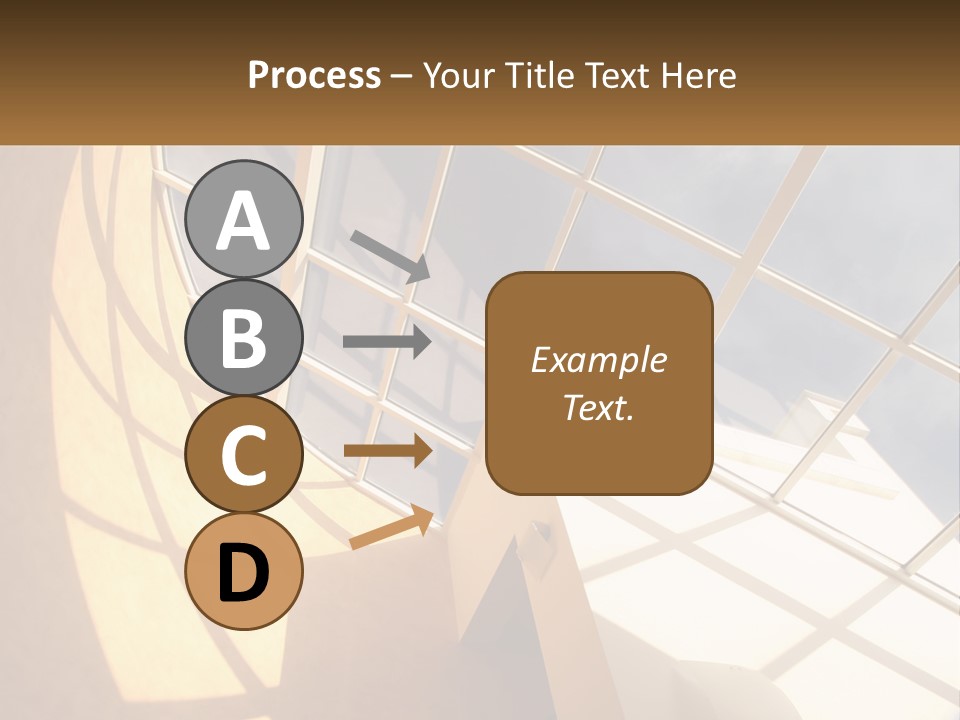 Process – Your Title Text Here

A

B

C

D

Example Text.